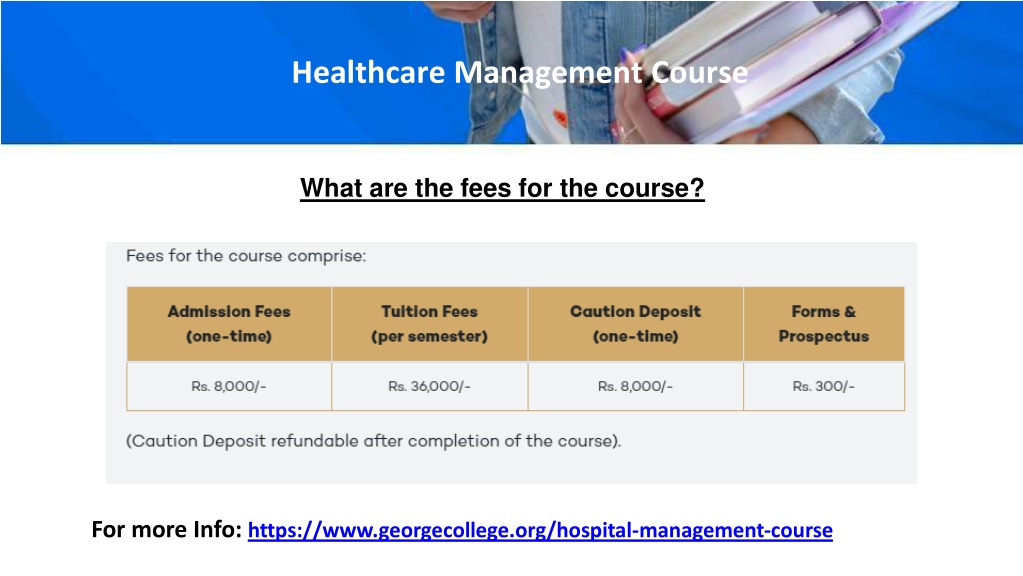 Healthcare Management Course

What are the fees for the course?

Fees for the course comprise:

| Admission Fees (one-time) | Tuition Fees (per semester) | Caution Deposit (one-time) | Forms & Prospectus |
|---|---|---|---|
| Rs. 8,000/- | Rs. 36,000/- | Rs. 8,000/- | Rs. 300/- |

(Caution Deposit refundable after completion of the course).

For more Info: https://www.georgecollege.org/hospital-management-course